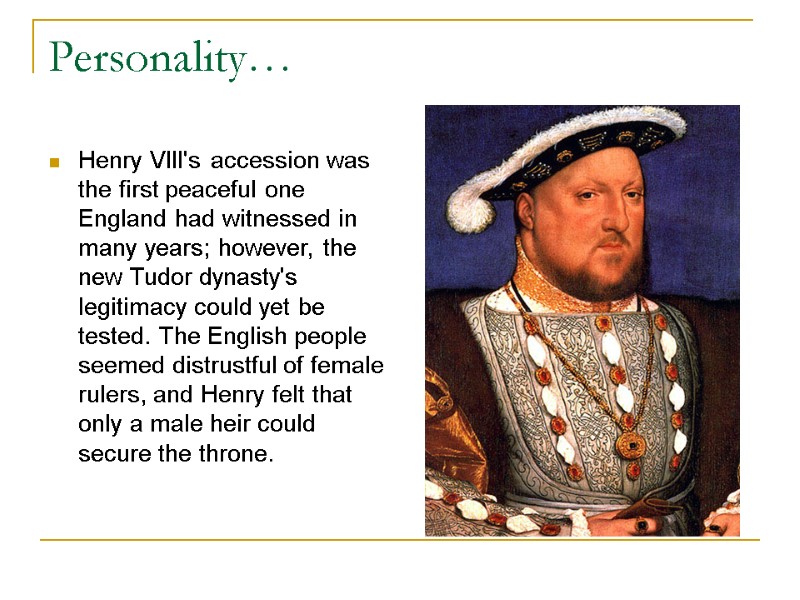 Personality…

Henry VIII's accession was the first peaceful one England had witnessed in many years; however, the new Tudor dynasty's legitimacy could yet be tested. The English people seemed distrustful of female rulers, and Henry felt that only a male heir could secure the throne.